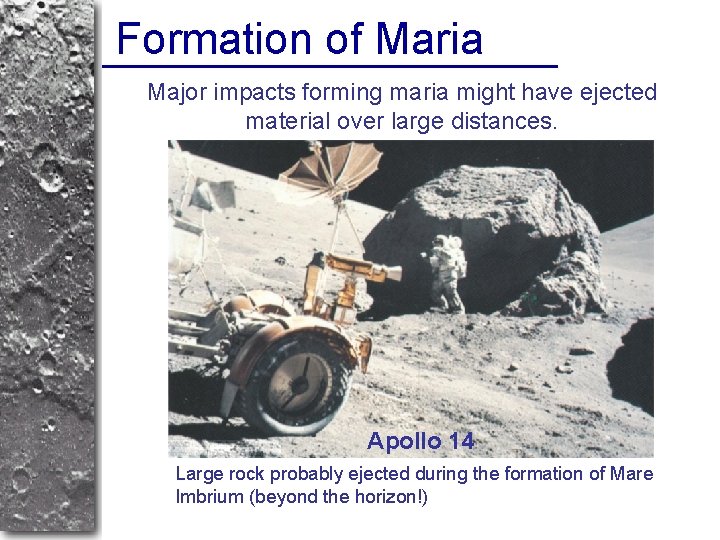 Formation of Maria

Major impacts forming maria might have ejected material over large distances.

Apollo 14

Large rock probably ejected during the formation of Mare Imbrium (beyond the horizon!)